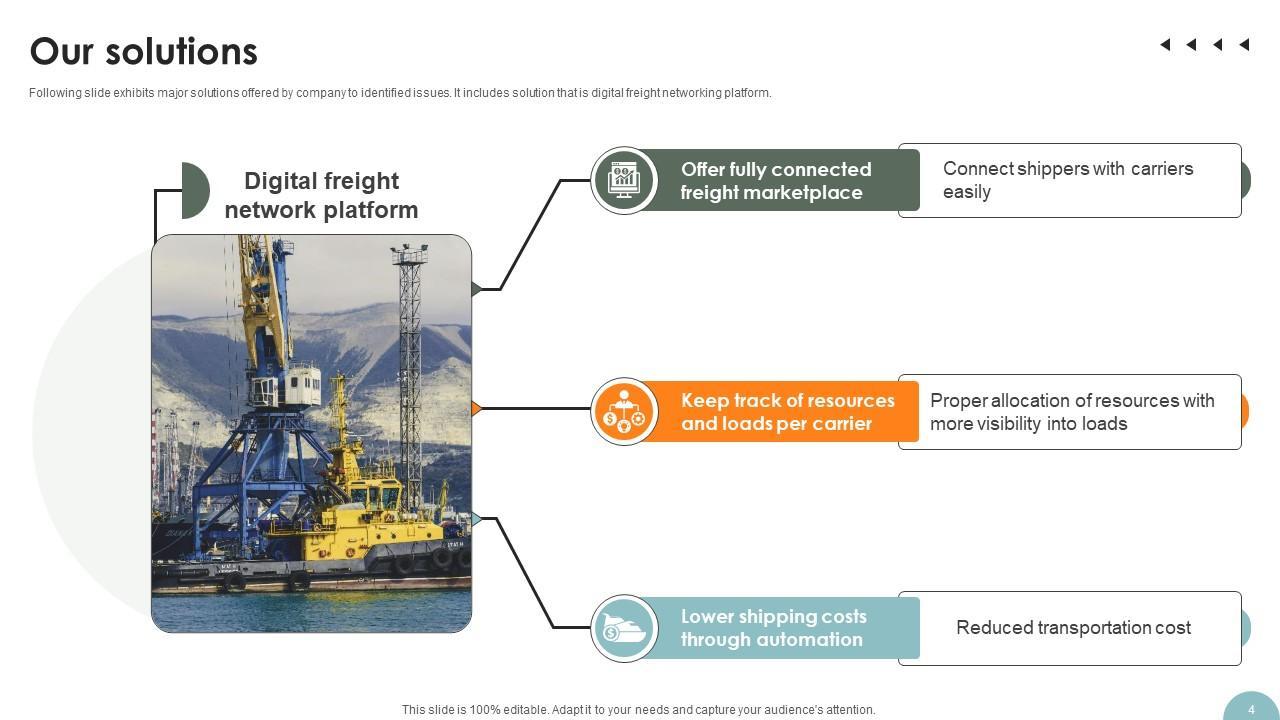 Our solutions

Following slide exhibits major solutions offered by company to identified issues. It includes solution that is digital freight networking platform.

Digital freight network platform

Offer fully connected freight marketplace

Connect shippers with carriers easily

Keep track of resources and loads per carrier

Proper allocation of resources with more visibility into loads

Lower shipping costs through automation

Reduced transportation cost

This slide is 100% editable. Adapt it to your needs and capture your audience's attention.

4